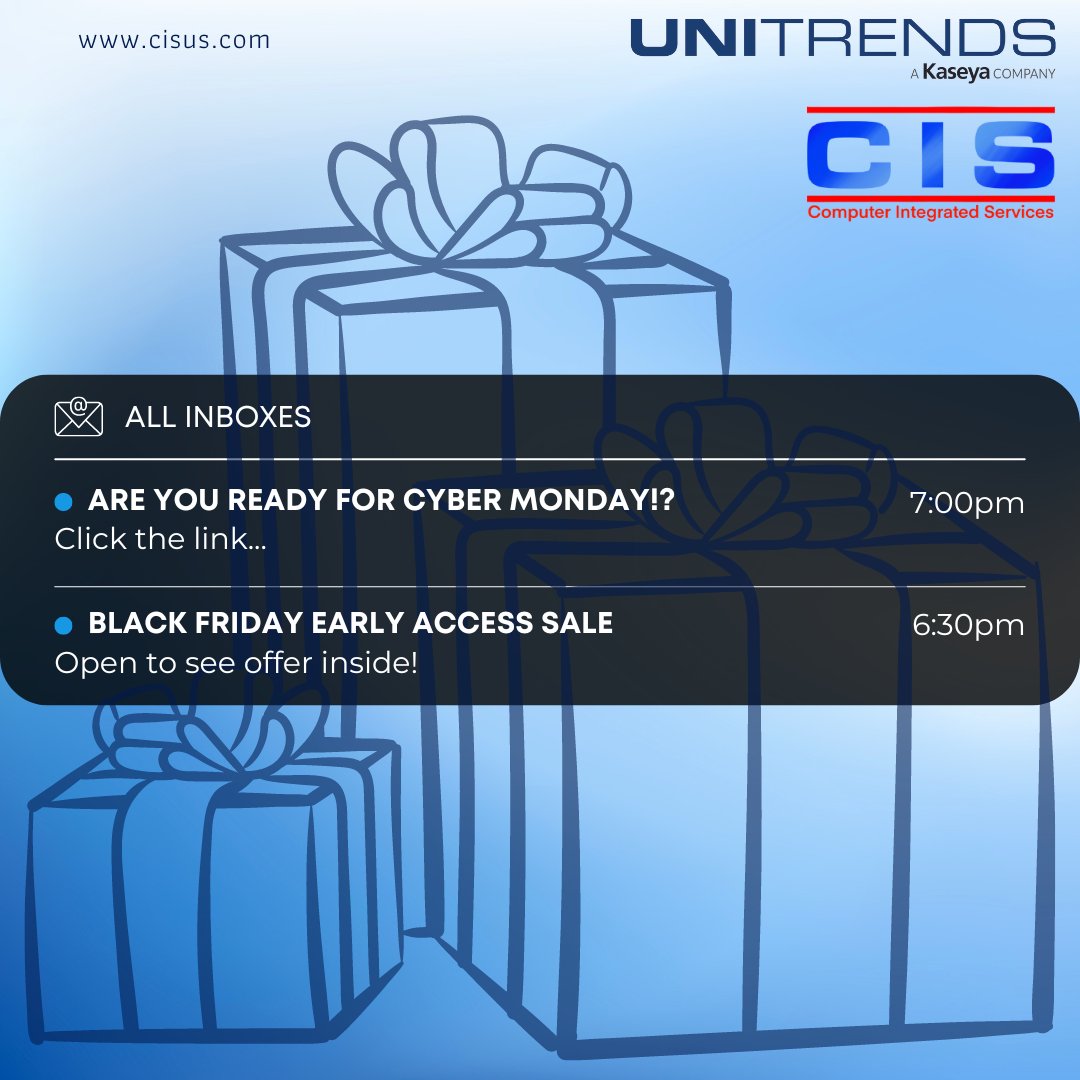 www.cisus.com

UNITRENDS
A Kaseya COMPANY

CIS
Computer Integrated Services

ALL INBOXES

ARE YOU READY FOR CYBER MONDAY!? 7:00pm
Click the link...

BLACK FRIDAY EARLY ACCESS SALE 6:30pm
Open to see offer inside!